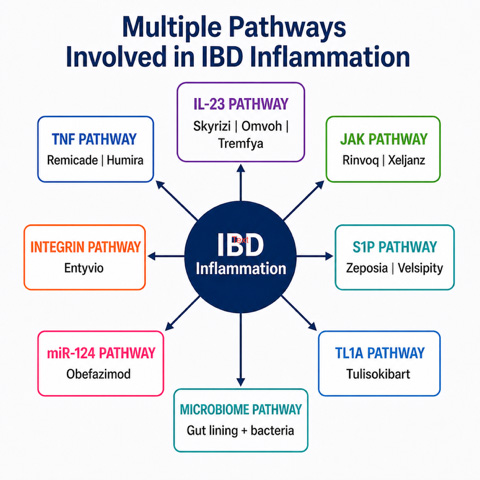 Multiple Pathways Involved in IBD Inflammation

IL-23 PATHWAY
Skyrizi | Omvoh | Tremfya

TNF PATHWAY
Remicade | Humira

JAK PATHWAY
Rinvoq | Xeljanz

INTEGRIN PATHWAY
Entyvio

IBD
Text
Inflammation

S1P PATHWAY
Zeposia | Velsipity

miR-124 PATHWAY
Obefazimod

TL1A PATHWAY
Tulisokibart

MICROBIOME PATHWAY
Gut lining + bacteria